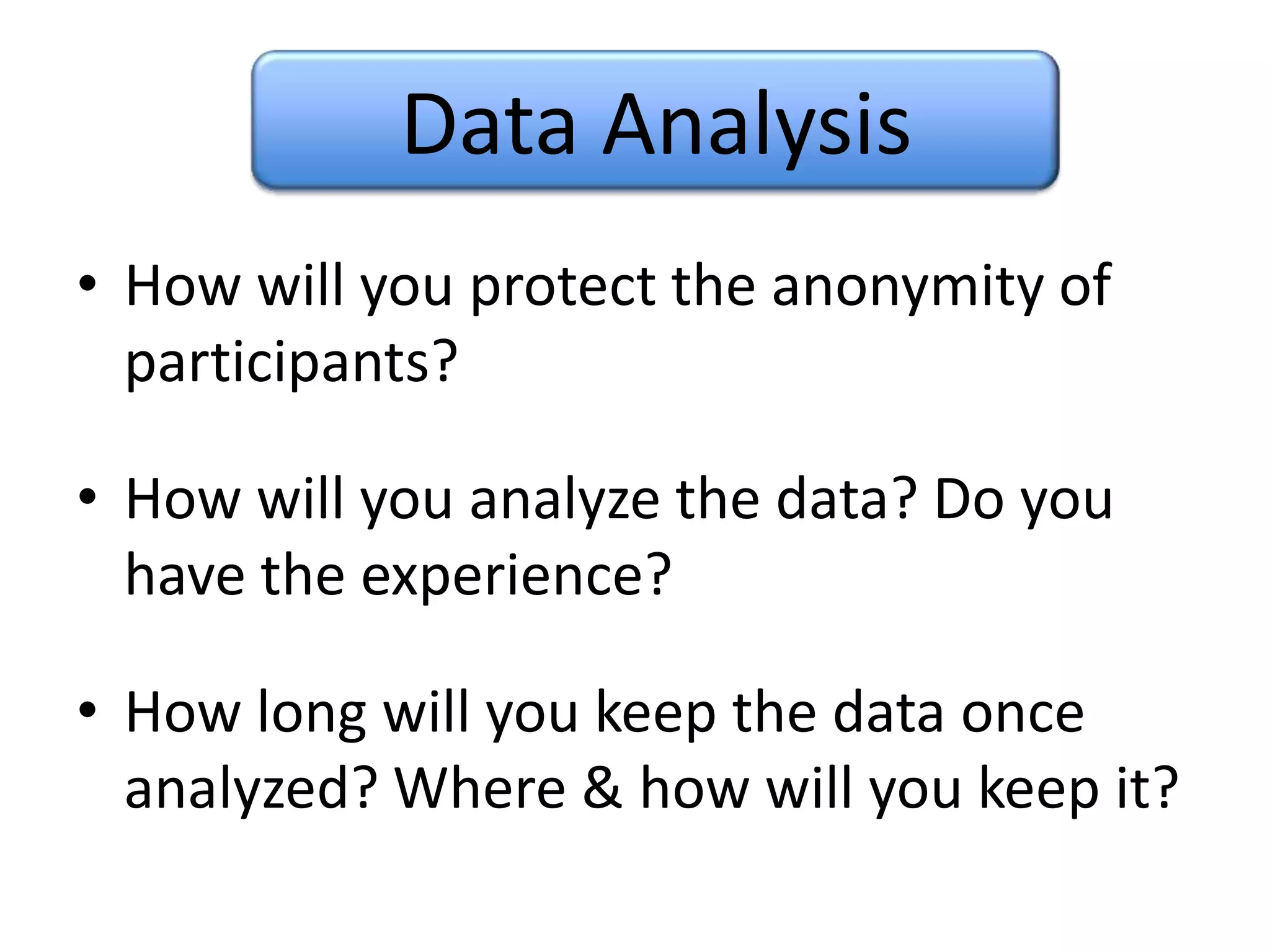 Data Analysis

• How will you protect the anonymity of participants?

• How will you analyze the data? Do you have the experience?

• How long will you keep the data once analyzed? Where & how will you keep it?